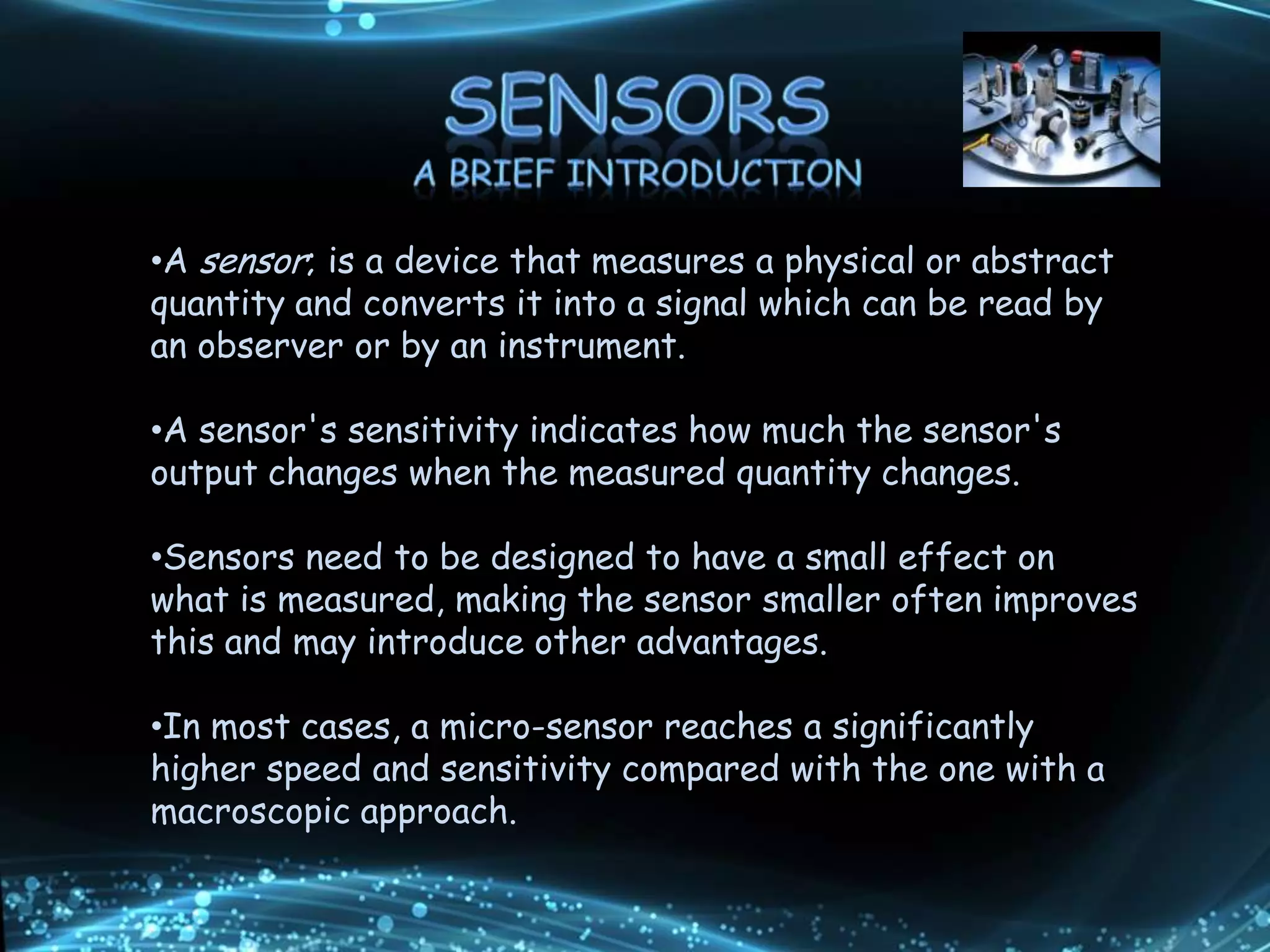 SENSORS
A BRIEF INTRODUCTION

•A sensor, is a device that measures a physical or abstract quantity and converts it into a signal which can be read by an observer or by an instrument.

•A sensor's sensitivity indicates how much the sensor's output changes when the measured quantity changes.

•Sensors need to be designed to have a small effect on what is measured, making the sensor smaller often improves this and may introduce other advantages.

•In most cases, a micro-sensor reaches a significantly higher speed and sensitivity compared with the one with a macroscopic approach.